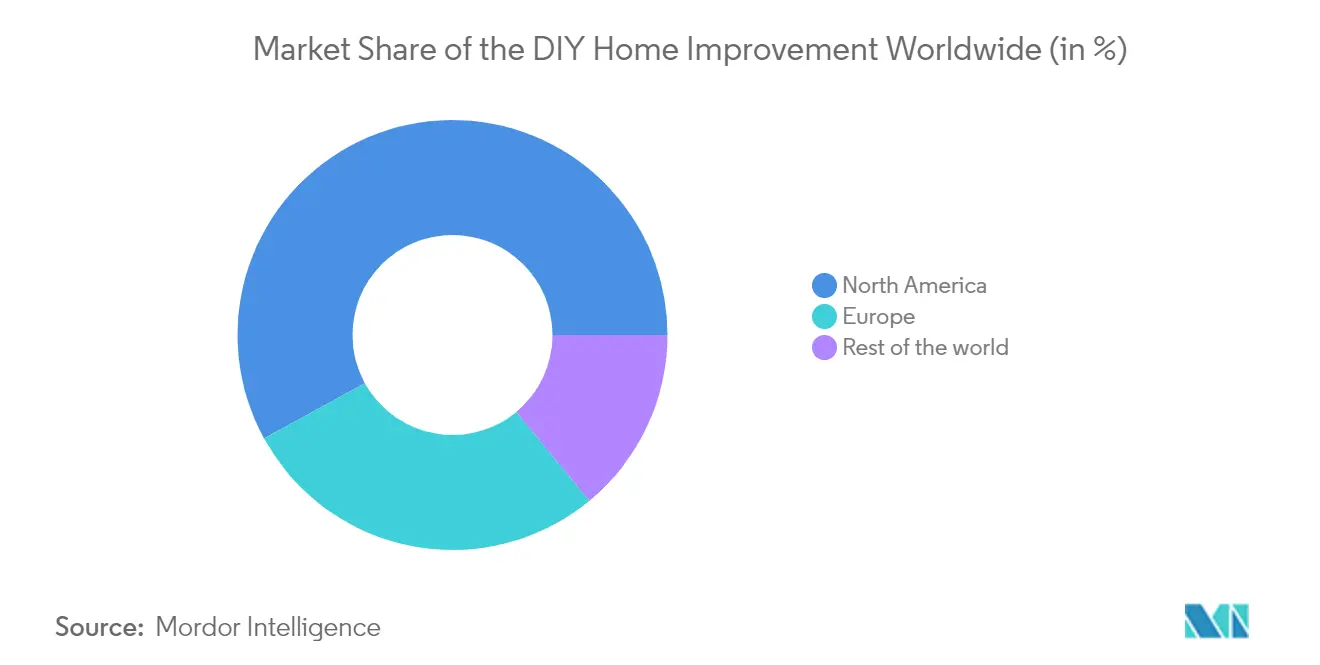 Market Share of the DIY Home Improvement Worldwide (in %)

North America
Europe
Rest of the world

Source: Mordor Intelligence